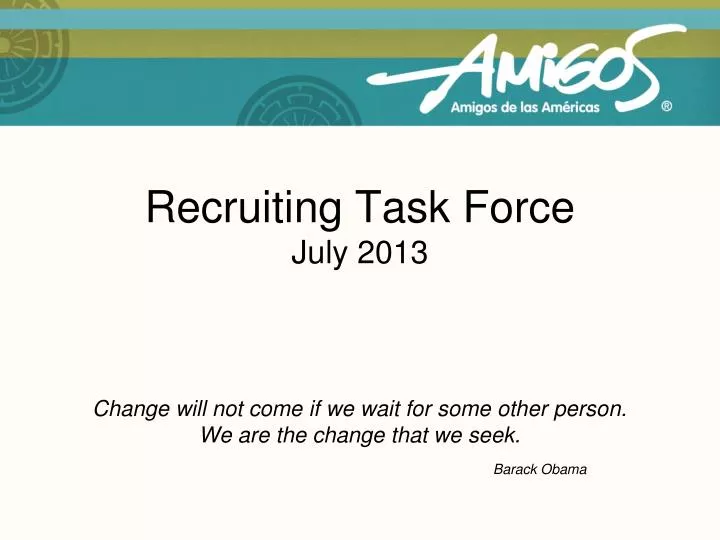 AMIGOS
Amigos de las Américas ®

Recruiting Task Force
July 2013

Change will not come if we wait for some other person. We are the change that we seek.

Barack Obama